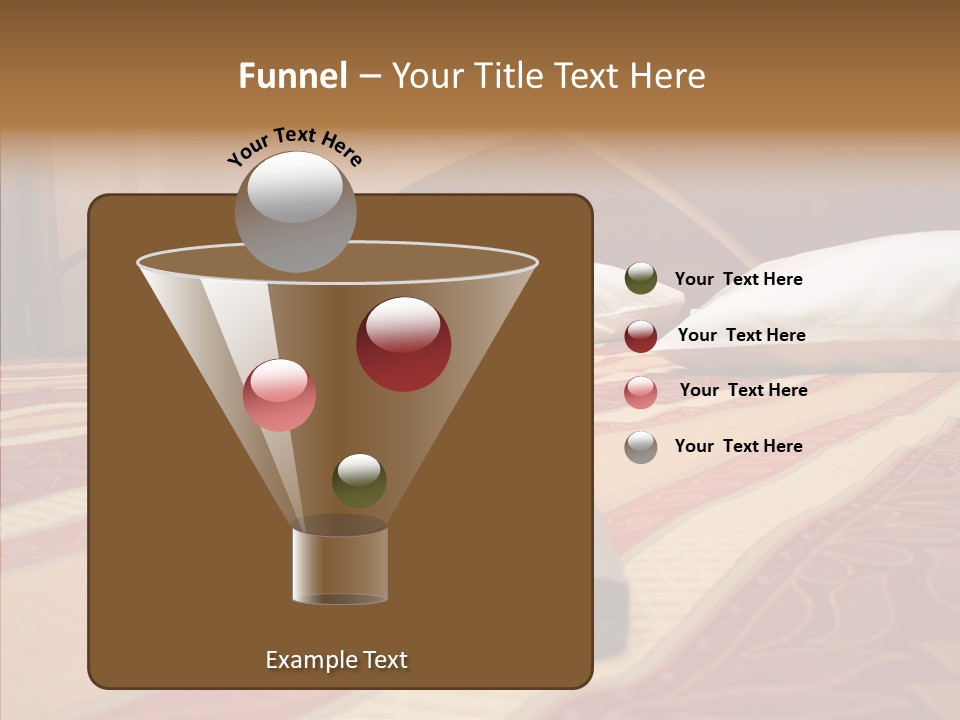 Funnel – Your Title Text Here

Your Text Here

Your Text Here

Your Text Here

Your Text Here

Your Text Here

Example Text